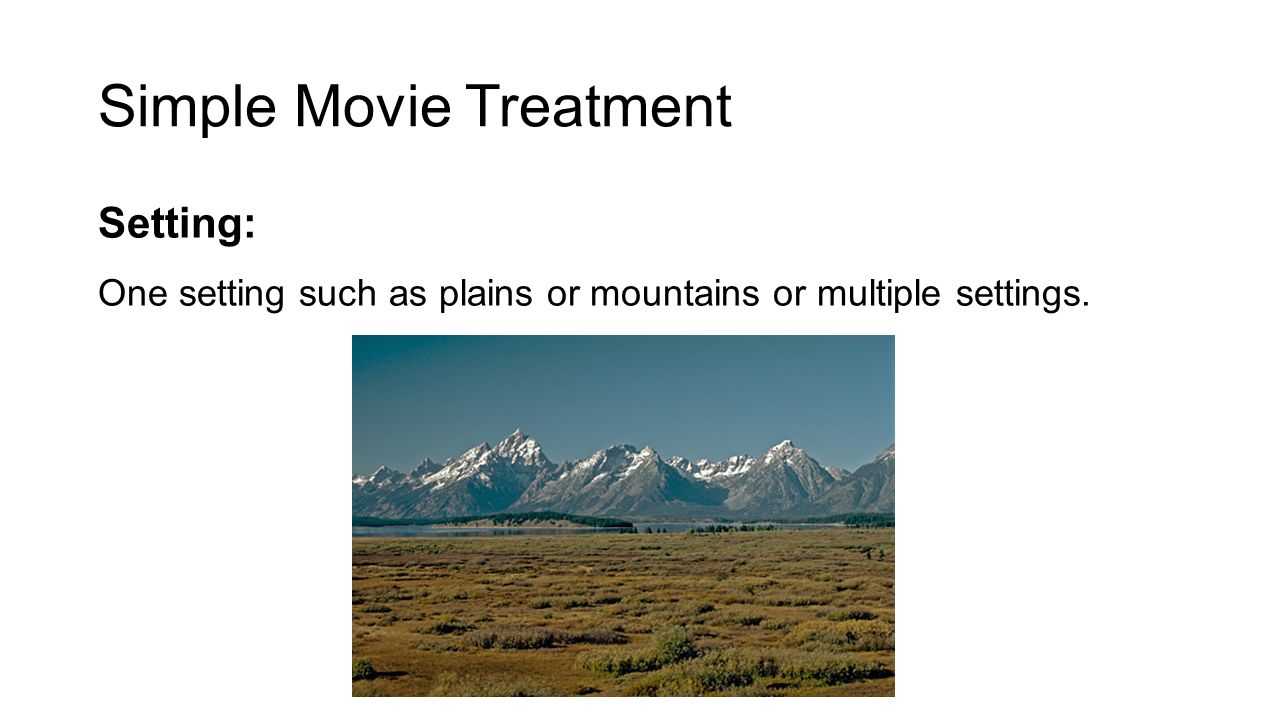 Simple Movie Treatment

Setting:

One setting such as plains or mountains or multiple settings.